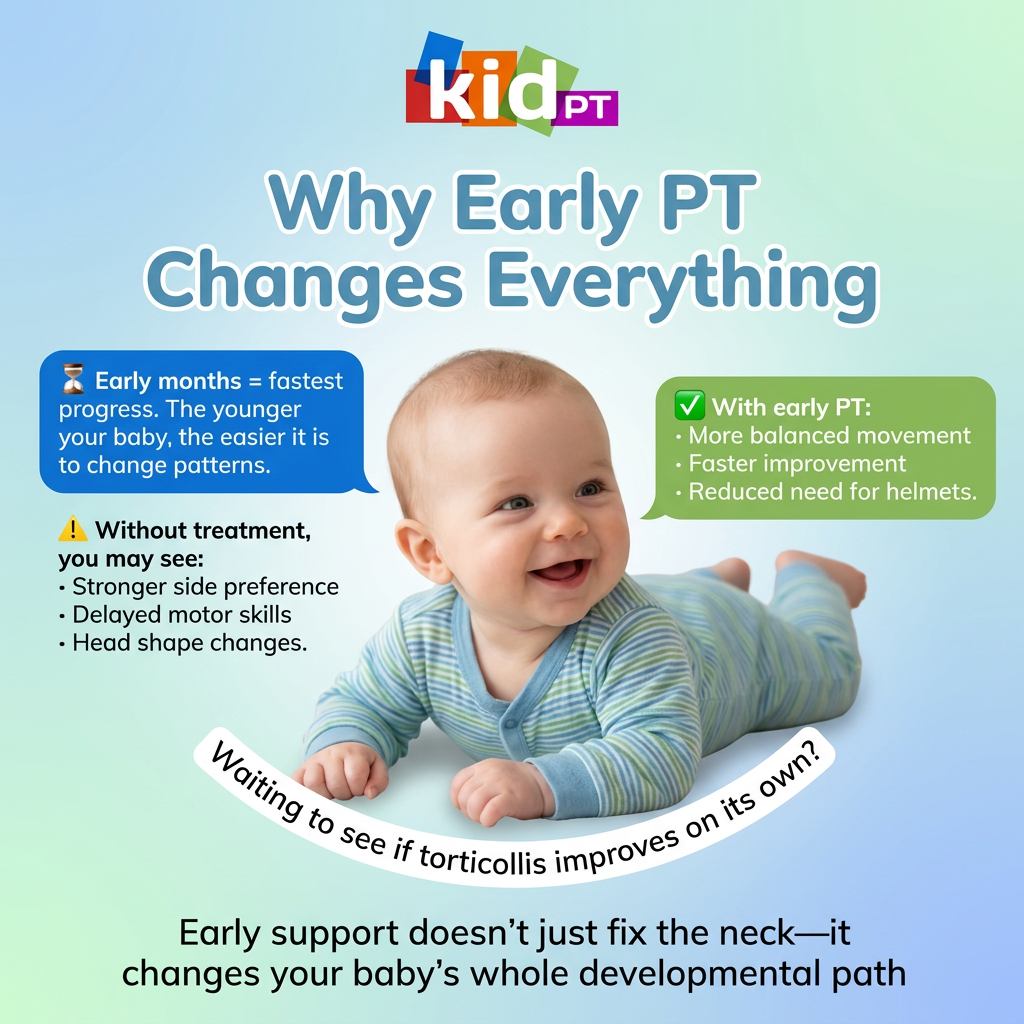 kid PT

Why Early PT Changes Everything

⏳ Early months = fastest progress. The younger your baby, the easier it is to change patterns.

⚠️ Without treatment, you may see:
• Stronger side preference
• Delayed motor skills
• Head shape changes.

✅ With early PT:
• More balanced movement
• Faster improvement
• Reduced need for helmets.

Waiting to see if torticollis improves on its own?

Early support doesn't just fix the neck—it changes your baby's whole developmental path